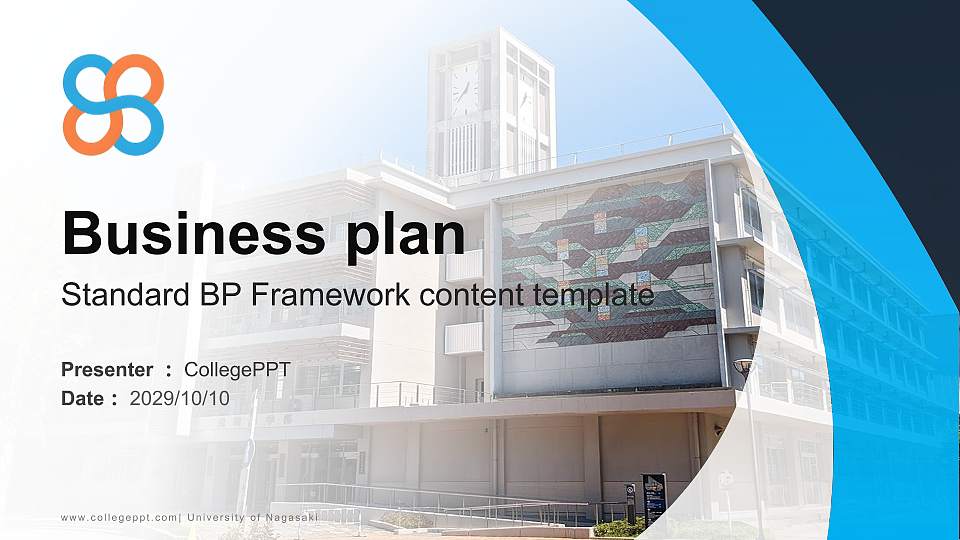 Business plan

Standard BP Framework content template

Presenter ： CollegePPT
Date ： 2029/10/10

www.collegeppt.com| University of Nagasaki